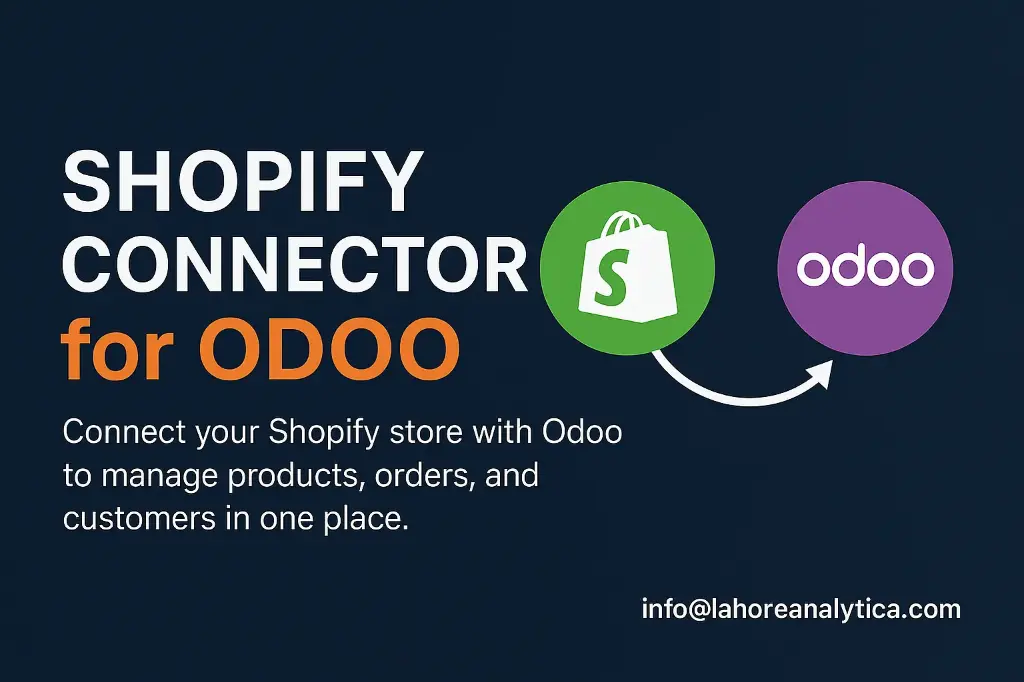 SHOPIFY CONNECTOR for ODOO

S

odoo

Connect your Shopify store with Odoo to manage products, orders, and customers in one place.

info@lahoreanalytica.com